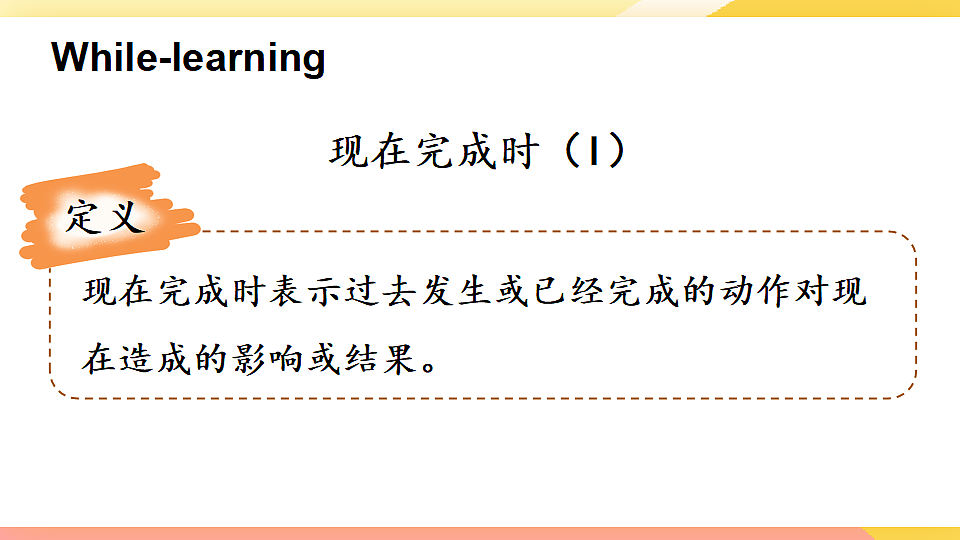 While-learning

现在完成时（I）

定义

现在完成时表示过去发生或已经完成的动作对现在造成的影响或结果。